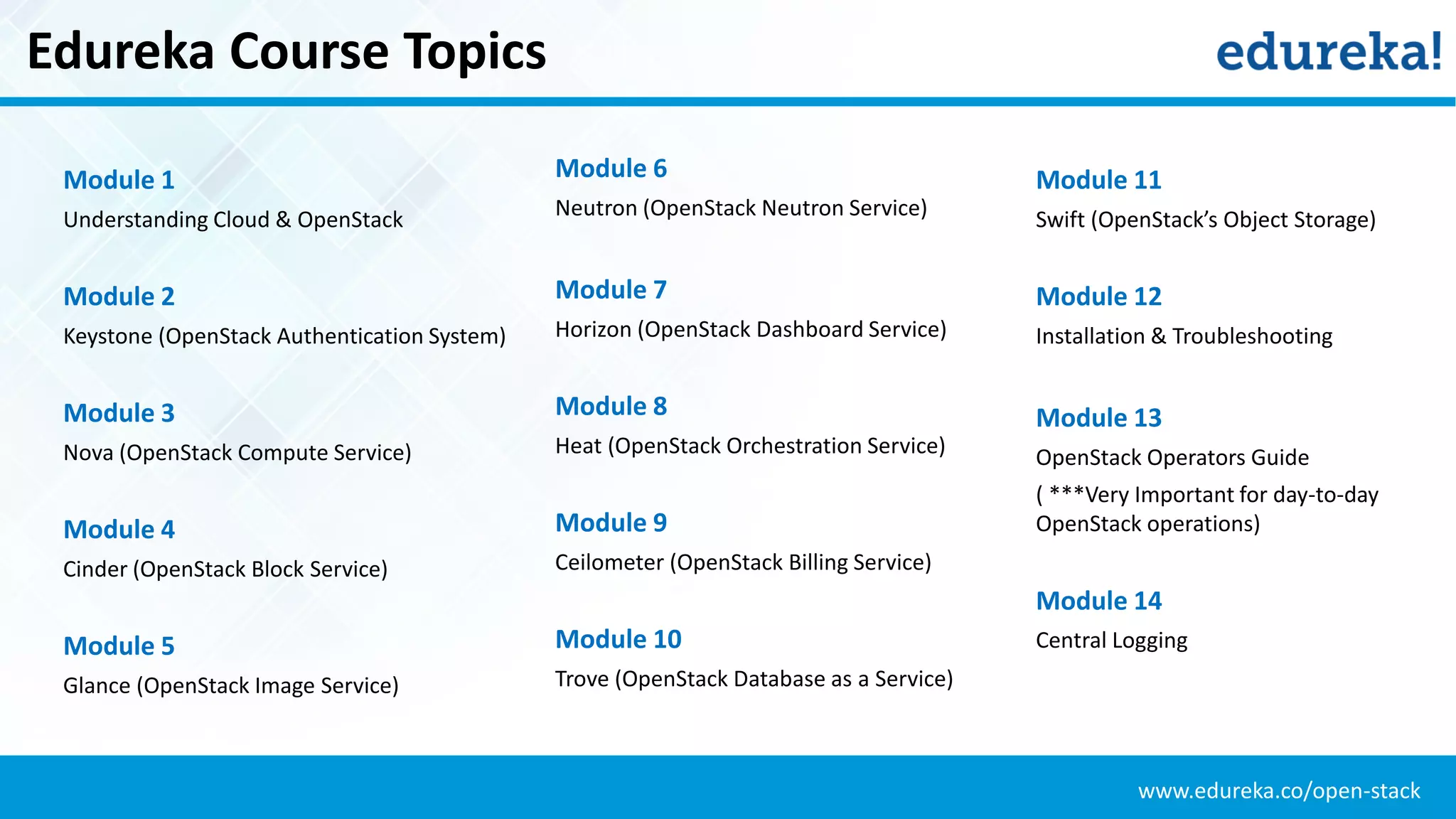 Edureka Course Topics

edureka!

Module 1
Understanding Cloud & OpenStack

Module 2
Keystone (OpenStack Authentication System)

Module 3
Nova (OpenStack Compute Service)

Module 4
Cinder (OpenStack Block Service)

Module 5
Glance (OpenStack Image Service)

Module 6
Neutron (OpenStack Neutron Service)

Module 7
Horizon (OpenStack Dashboard Service)

Module 8
Heat (OpenStack Orchestration Service)

Module 9
Ceilometer (OpenStack Billing Service)

Module 10
Trove (OpenStack Database as a Service)

Module 11
Swift (OpenStack's Object Storage)

Module 12
Installation & Troubleshooting

Module 13
OpenStack Operators Guide
( ***Very Important for day-to-day OpenStack operations)

Module 14
Central Logging

www.edureka.co/open-stack